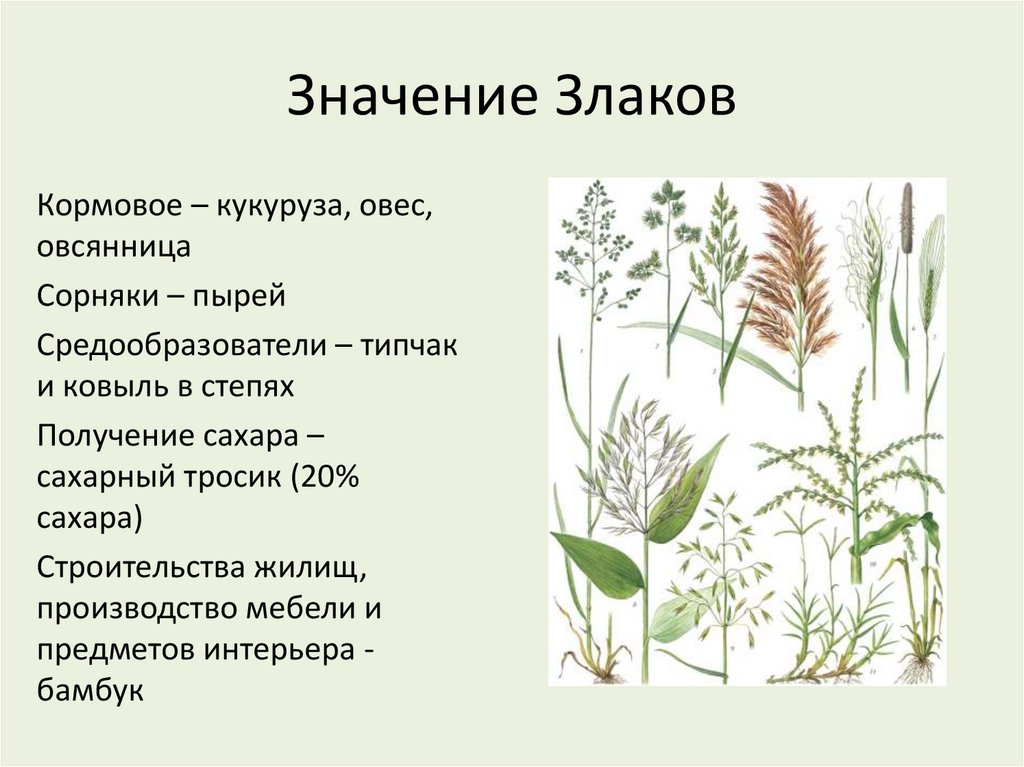 Значение Злаков

Кормовое – кукуруза, овес, овсянница

Сорняки – пырей

Средообразователи – типчак и ковыль в степях

Получение сахара – сахарный тросик (20% сахара)

Строительства жилищ, производство мебели и предметов интерьера - бамбук